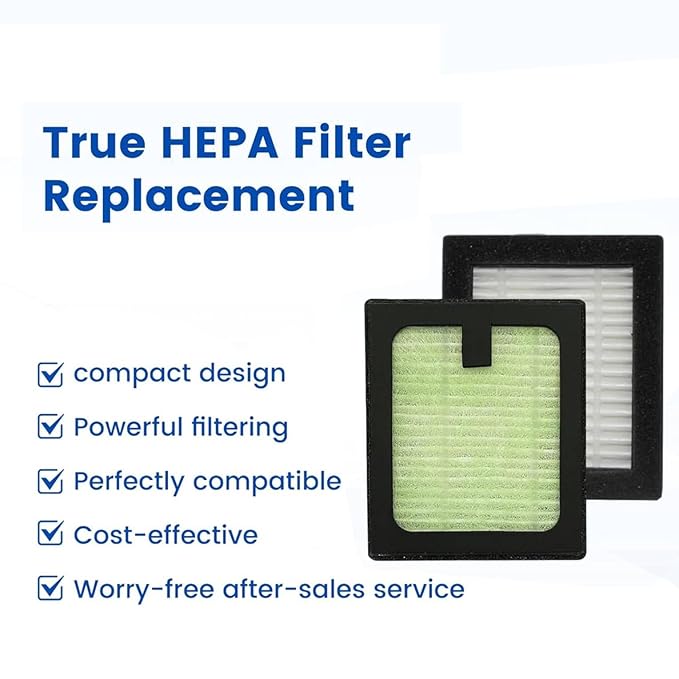 True HEPA Filter Replacement

compact design

Powerful filtering

Perfectly compatible

Cost-effective

Worry-free after-sales service